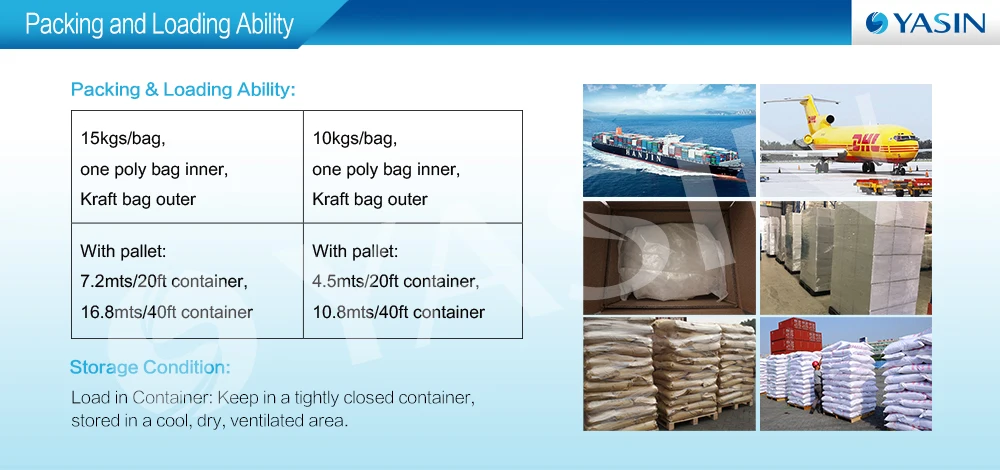 Packing and Loading Ability

YASIN

Packing & Loading Ability:

| 15kgs/bag, one poly bag inner, Kraft bag outer | 10kgs/bag, one poly bag inner, Kraft bag outer |
|---|---|
| With pallet: 7.2mts/20ft container, 16.8mts/40ft container | With pallet: 4.5mts/20ft container, 10.8mts/40ft container |

Storage Condition:

Load in Container: Keep in a tightly closed container, stored in a cool, dry, ventilated area.

HANJIN

DHL

YASIN